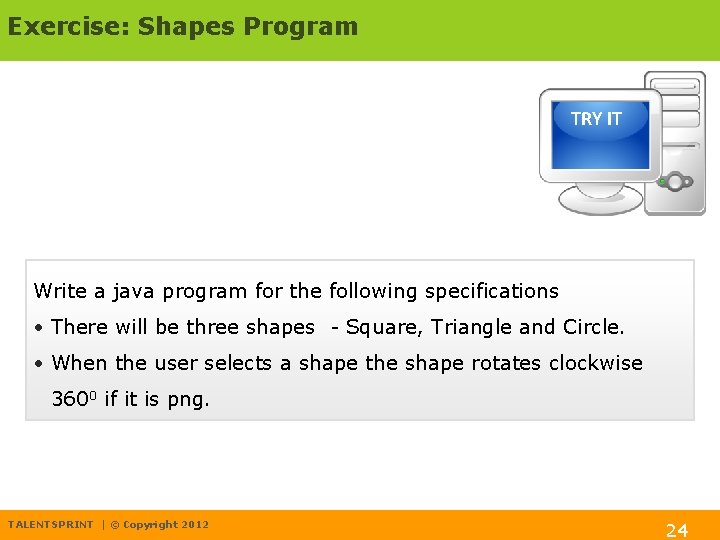 Exercise: Shapes Program

TRY IT

Write a java program for the following specifications

• There will be three shapes - Square, Triangle and Circle.

• When the user selects a shape the shape rotates clockwise $360^0$ if it is png.

TALENTSPRINT | © Copyright 2012

24